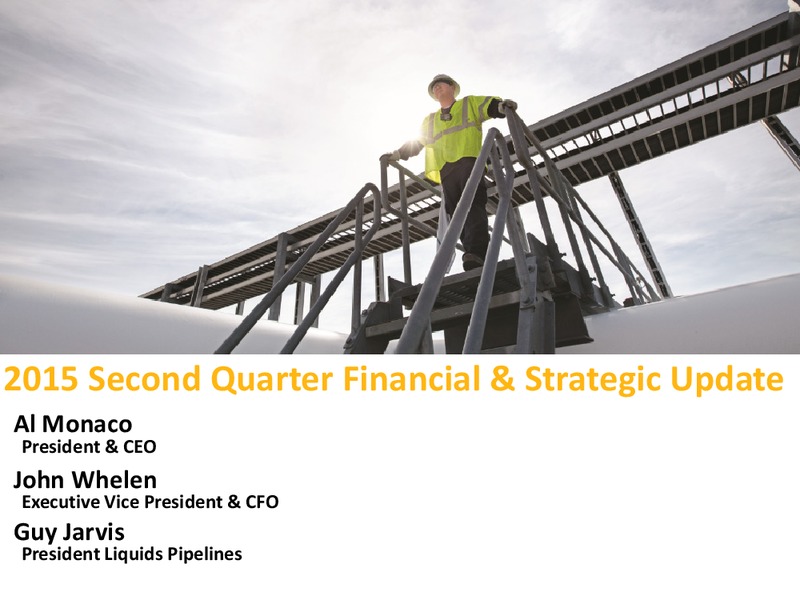 2015 Second Quarter Financial & Strategic Update

Al Monaco
President & CEO

John Whelen
Executive Vice President & CFO

Guy Jarvis
President Liquids Pipelines